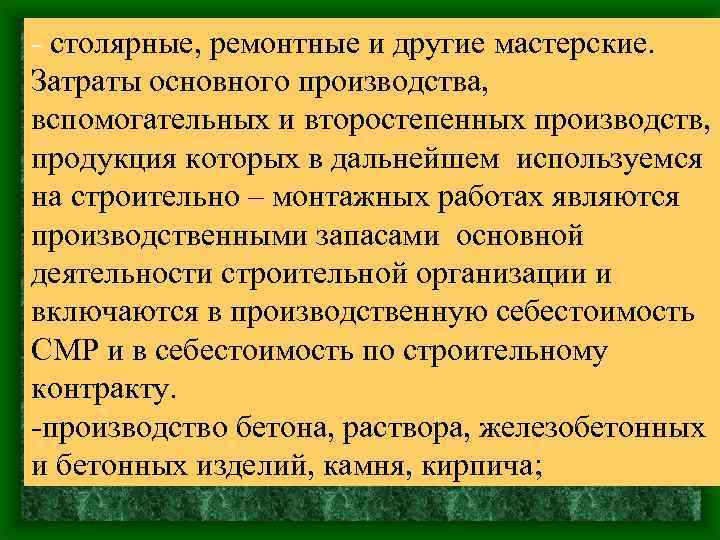 - столярные, ремонтные и другие мастерские. Затраты основного производства, вспомогательных и второстепенных производств, продукция которых в дальнейшем используемся на строительно – монтажных работах являются производственными запасами основной деятельности строительной организации и включаются в производственную себестоимость СМР и в себестоимость по строительному контракту.
-производство бетона, раствора, железобетонных и бетонных изделий, камня, кирпича;